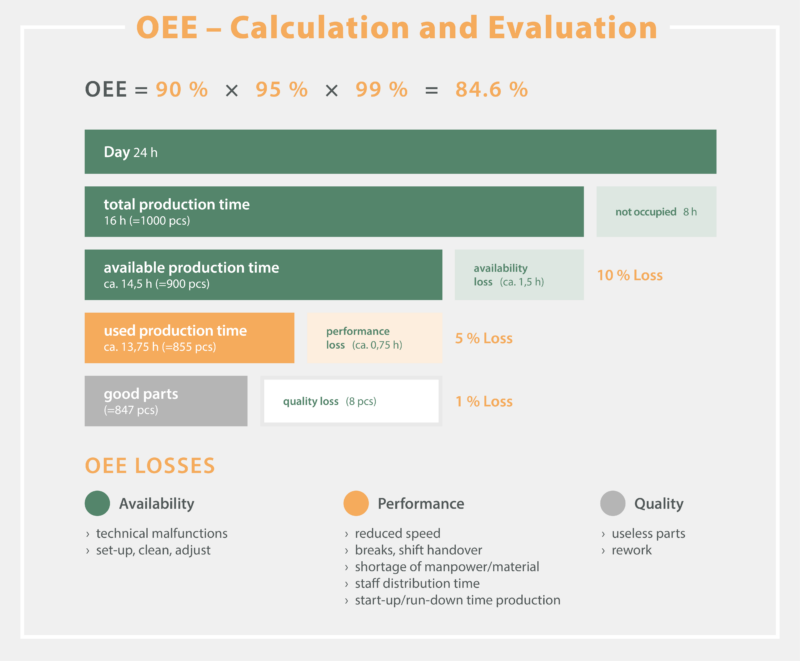 OEE – Calculation and Evaluation

OEE = 90 % × 95 % × 99 % = 84.6 %

Day 24 h

total production time
16 h (=1000 pcs)

not occupied 8 h

available production time
ca. 14,5 h (=900 pcs)

availability loss (ca. 1,5 h)

10 % Loss

used production time
ca. 13,75 h (=855 pcs)

performance loss (ca. 0,75 h)

5 % Loss

good parts
(=847 pcs)

quality loss (8 pcs)

1 % Loss

OEE LOSSES

Availability
› technical malfunctions
› set-up, clean, adjust

Performance
› reduced speed
› breaks, shift handover
› shortage of manpower/material
› staff distribution time
› start-up/run-down time production

Quality
› useless parts
› rework